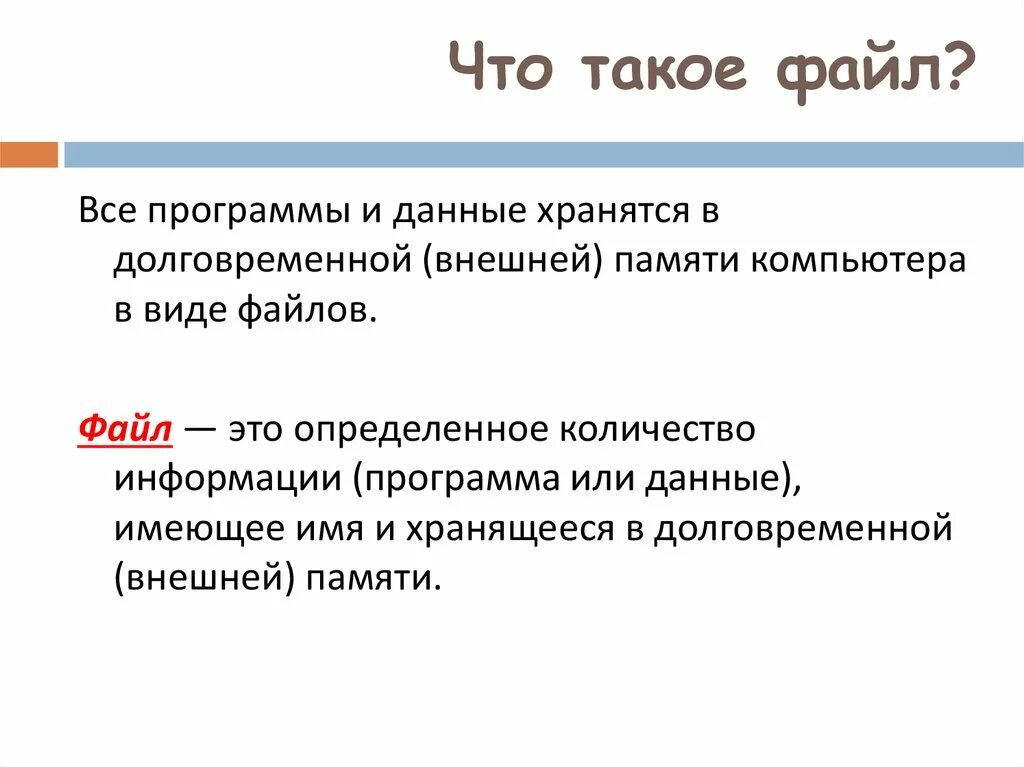 Что такое файл?

Все программы и данные хранятся в долговременной (внешней) памяти компьютера в виде файлов.

Файл — это определенное количество информации (программа или данные), имеющее имя и хранящееся в долговременной (внешней) памяти.